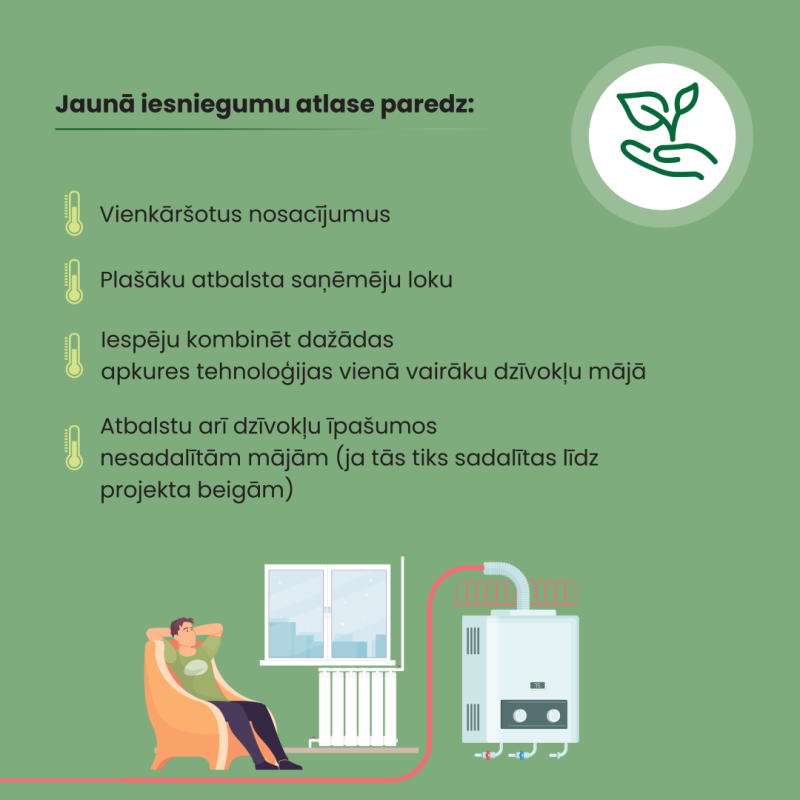 Jaunā iesniegumu atlase paredz:

Vienkāršotus nosacījumus

Plašāku atbalsta saņēmēju loku

Iespēju kombinēt dažādas apkures tehnoloģijas vienā vairāku dzīvokļu mājā

Atbalstu arī dzīvokļu īpašumos nesadalītām mājām (ja tās tiks sadalītas līdz projekta beigām)